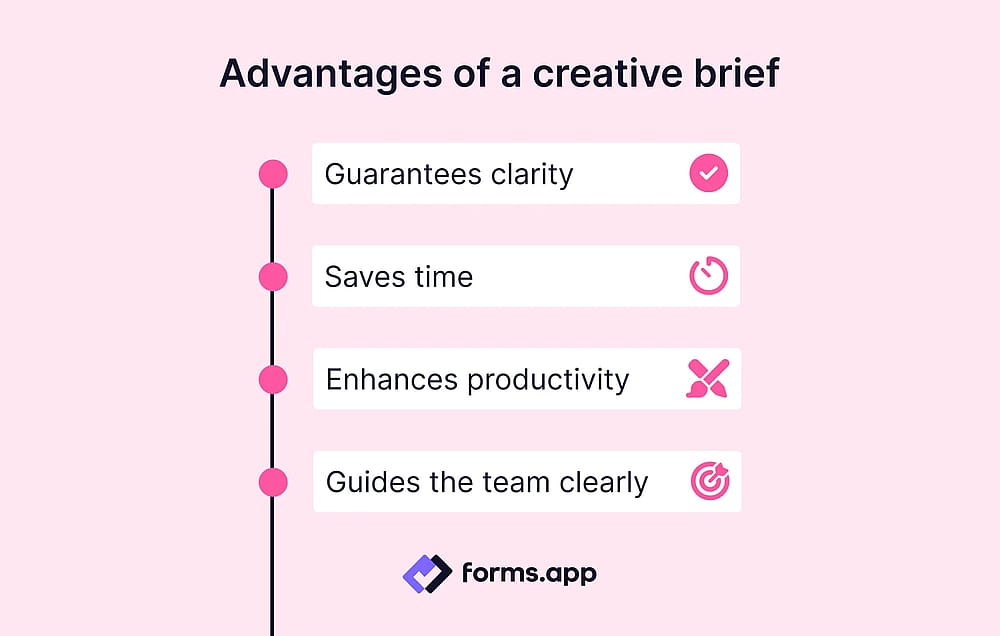 Advantages of a creative brief

Guarantees clarity

Saves time

Enhances productivity

Guides the team clearly

forms.app